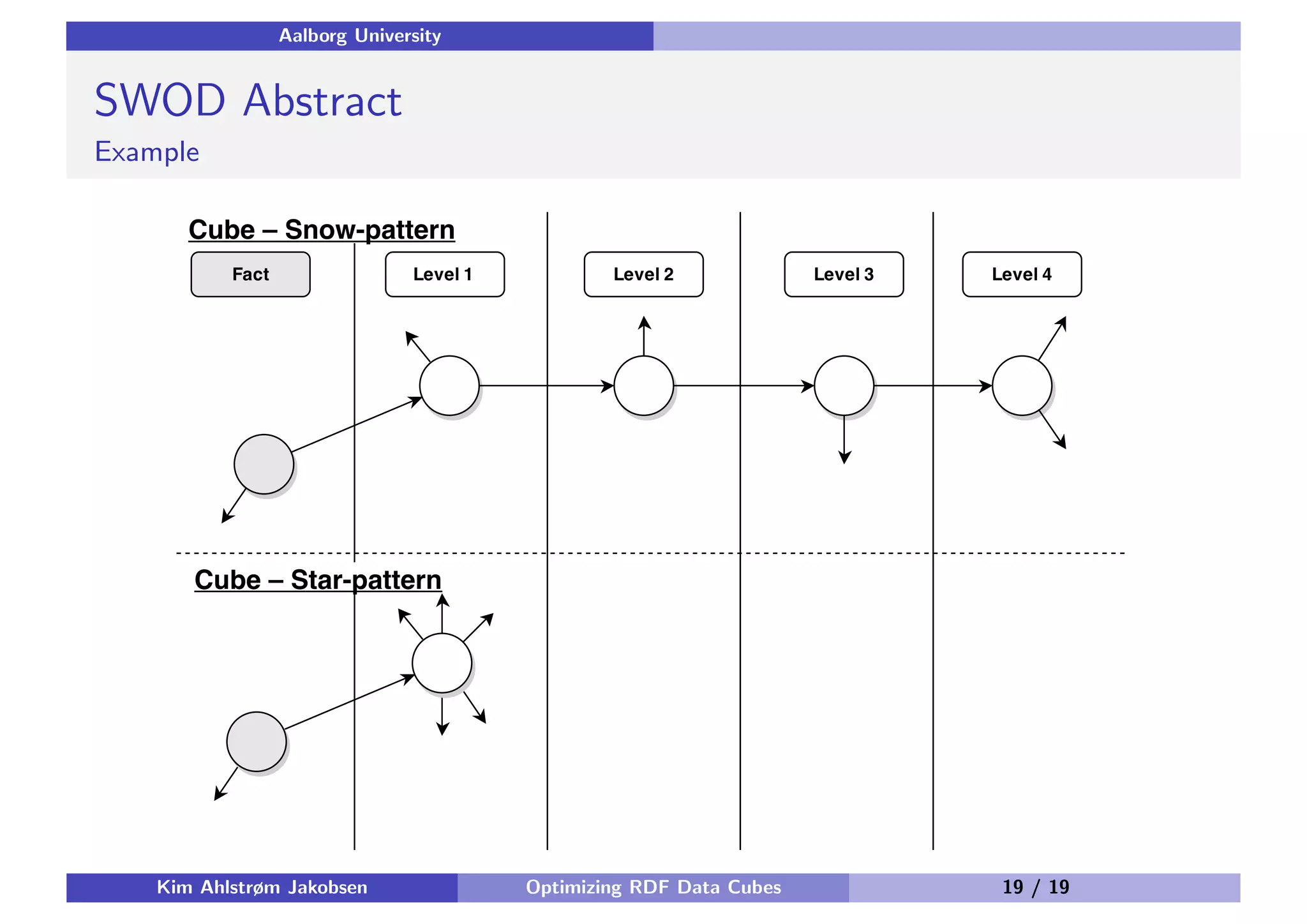 Aalborg University

SWOD Abstract

Example

Cube – Snow-pattern

Fact

Level 1

Level 2

Level 3

Level 4

Cube – Star-pattern

Kim Ahlstrøm Jakobsen

Optimizing RDF Data Cubes

19 / 19